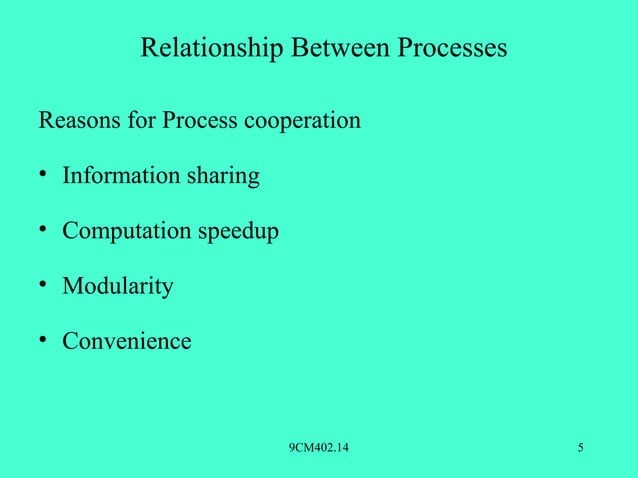 Relationship Between Processes

Reasons for Process cooperation

• Information sharing

• Computation speedup

• Modularity

• Convenience

9CM402.14

5